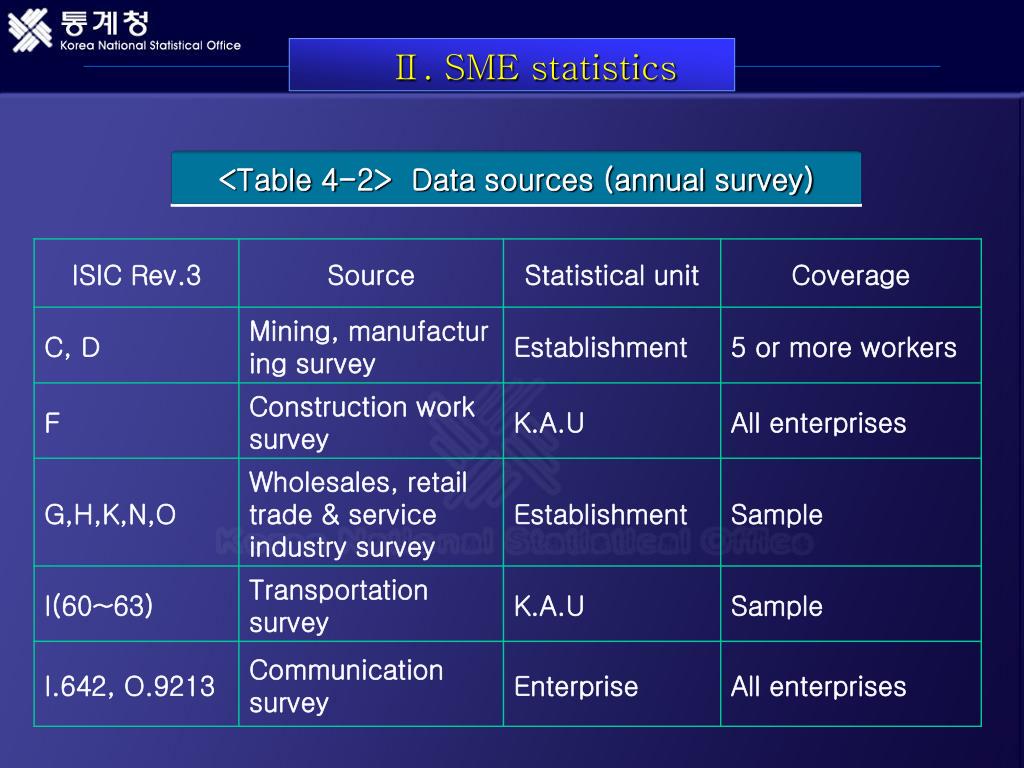 통계청
Korea National Statistical Office

Ⅱ. SME statistics

<Table 4-2> Data sources (annual survey)

| ISIC Rev.3 | Source | Statistical unit | Coverage |
|---|---|---|---|
| C, D | Mining, manufacturing survey | Establishment | 5 or more workers |
| F | Construction work survey | K.A.U | All enterprises |
| G,H,K,N,O | Wholesales, retail trade & service industry survey | Establishment | Sample |
| I(60~63) | Transportation survey | K.A.U | Sample |
| I.642, O.9213 | Communication survey | Enterprise | All enterprises |

Korea National Statistical Office